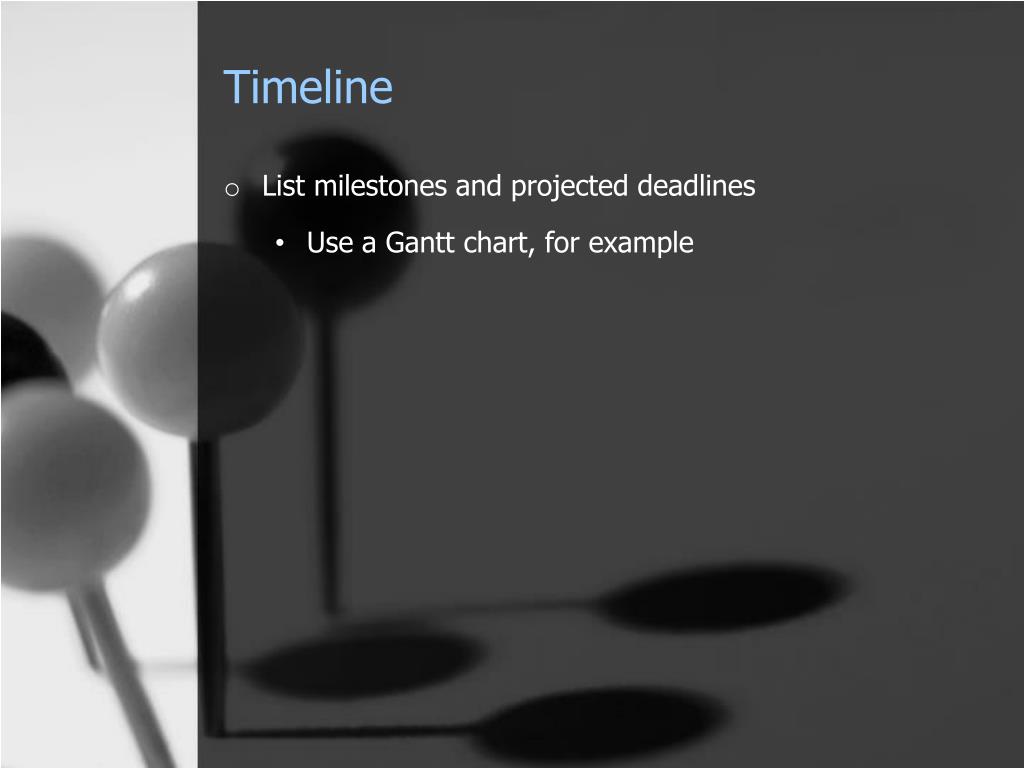 Timeline

o List milestones and projected deadlines

• Use a Gantt chart, for example